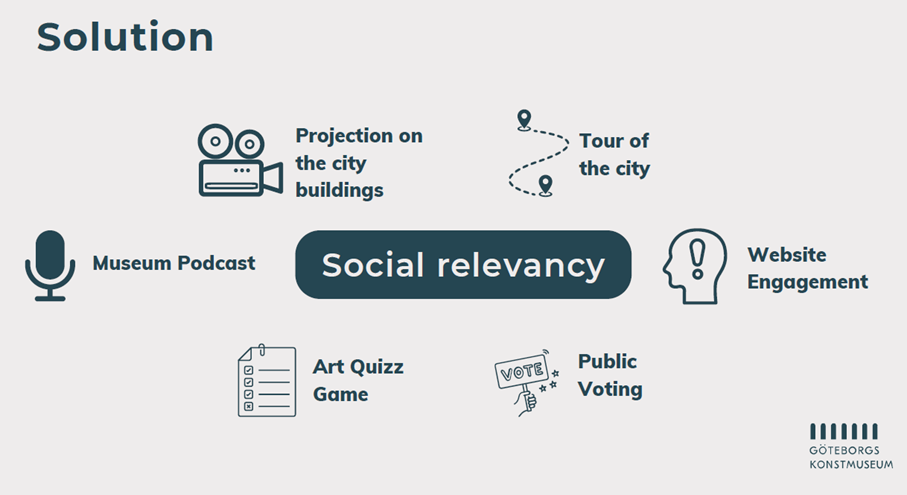 Solution

Projection on the city buildings

Tour of the city

Museum Podcast

Social relevancy

Website Engagement

Art Quizz Game

VOTE

Public Voting

GÖTEBORGS KONSTMUSEUM